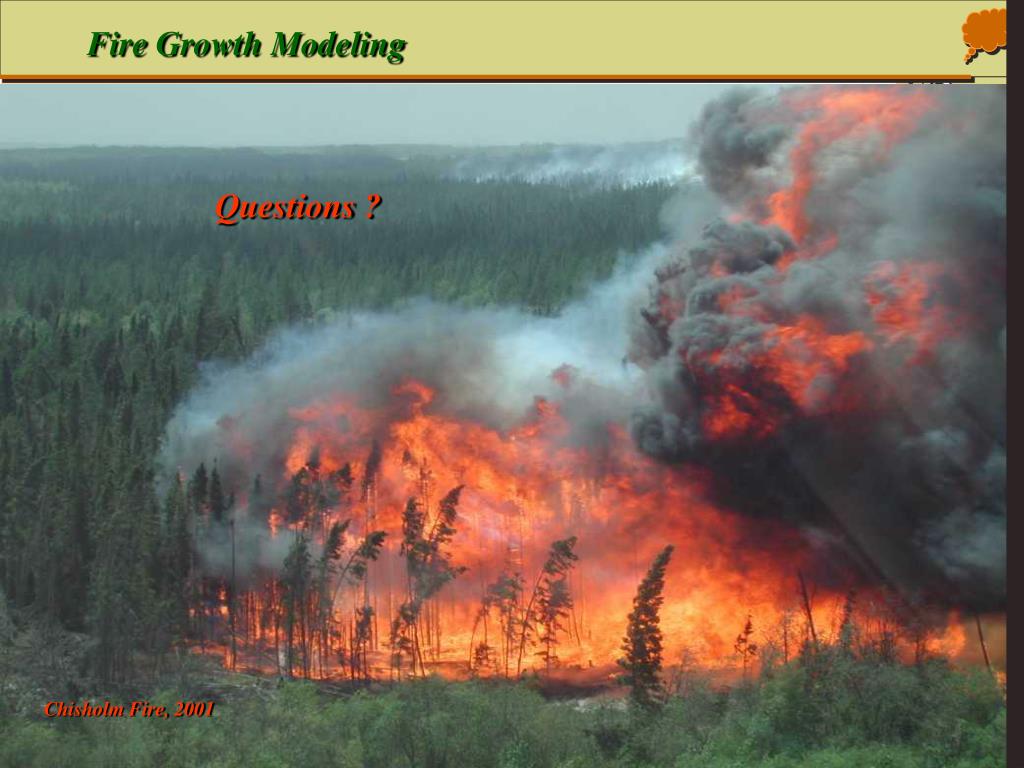 Fire Growth Modeling

Questions ?

Chisholm Fire, 2001